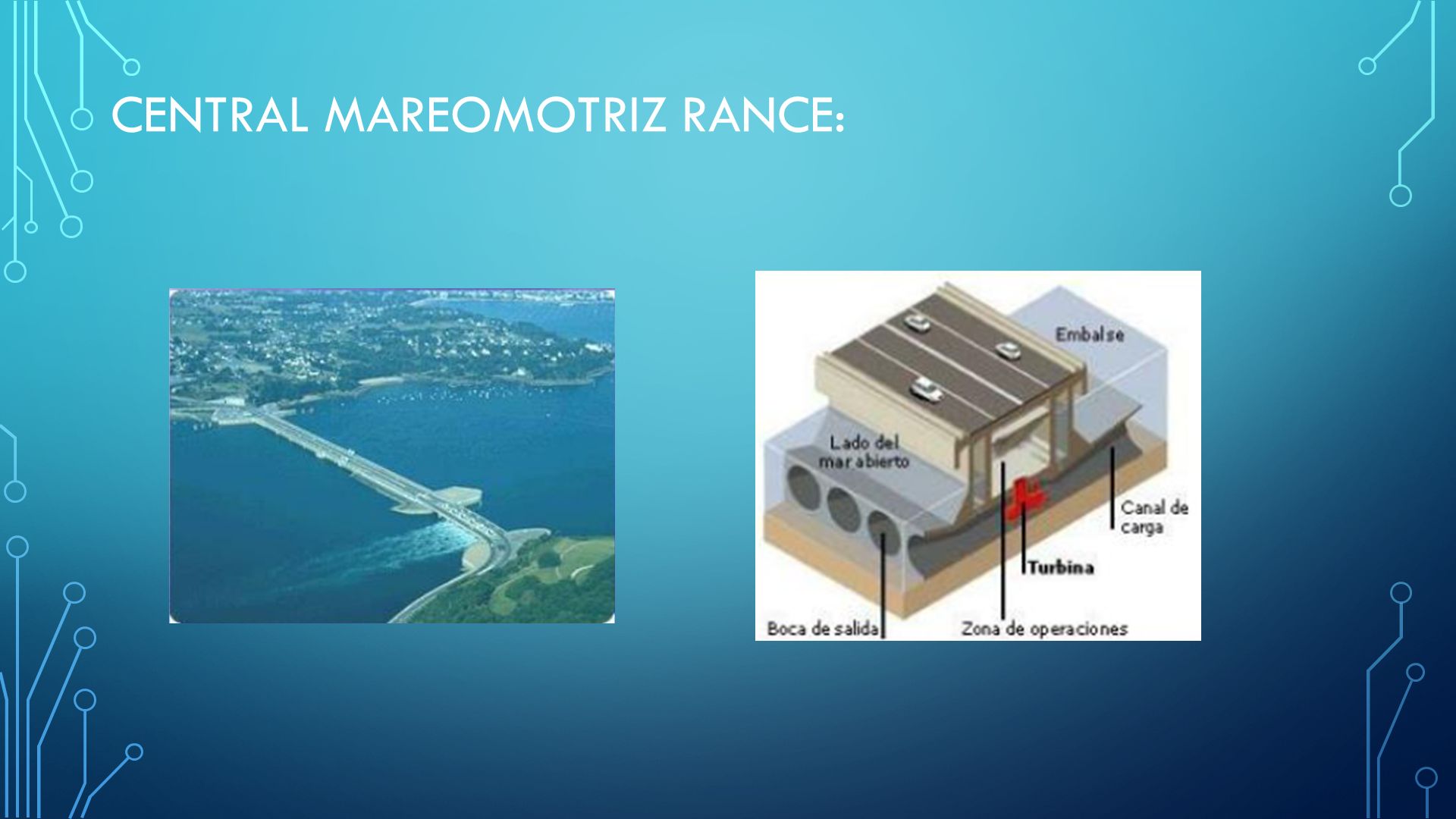 CENTRAL MAREOMOTRIZ RANCE:

Embalse

Lado del mar abierto

Canal de carga

Turbina

Boca de salida

Zona de operaciones